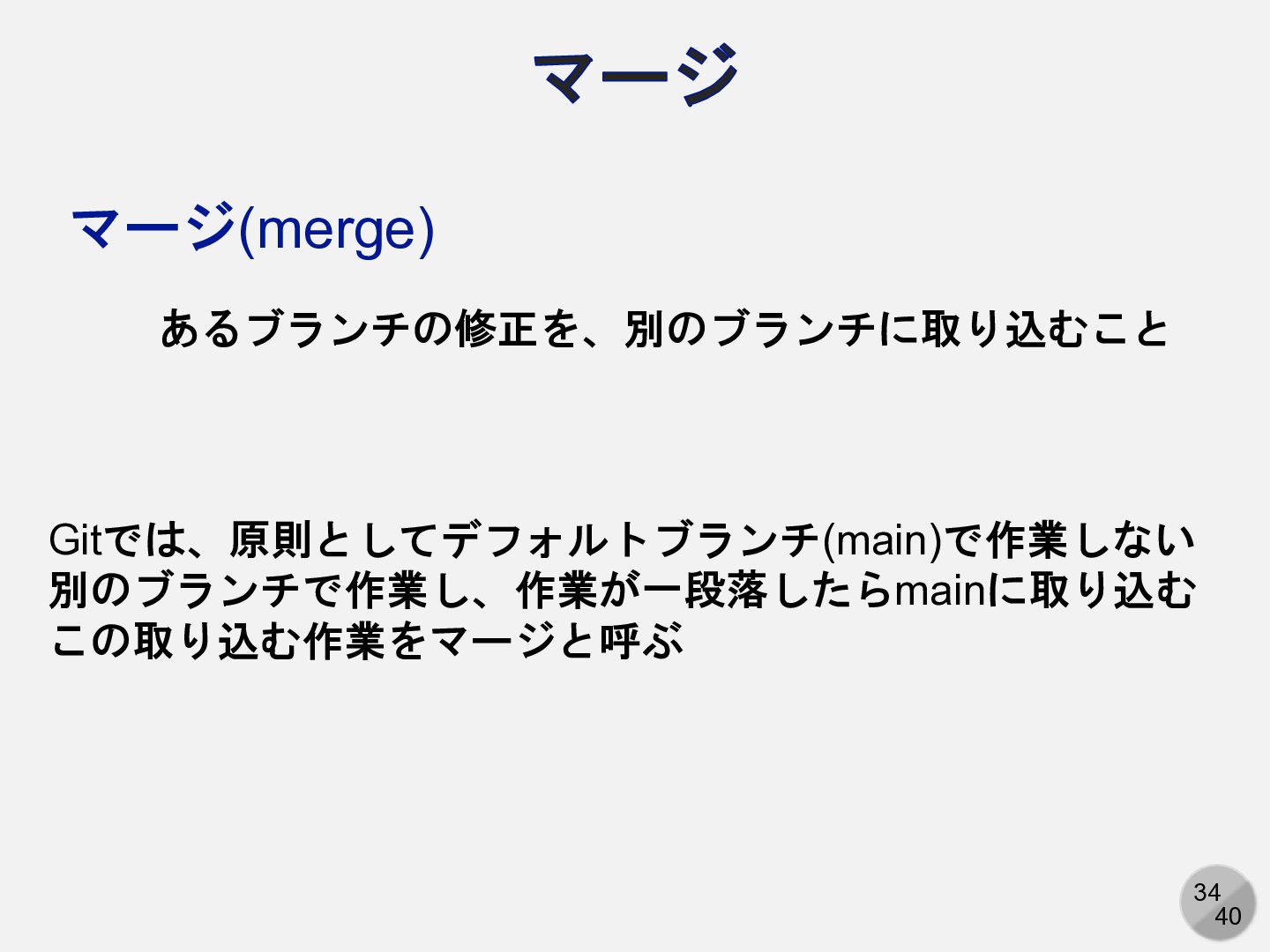 マージ

マージ(merge)

あるブランチの修正を、別のブランチに取り込むこと

Gitでは、原則としてデフォルトブランチ(main)で作業しない
別のブランチで作業し、作業が一段落したらmainに取り込む
この取り込む作業をマージと呼ぶ

34
40